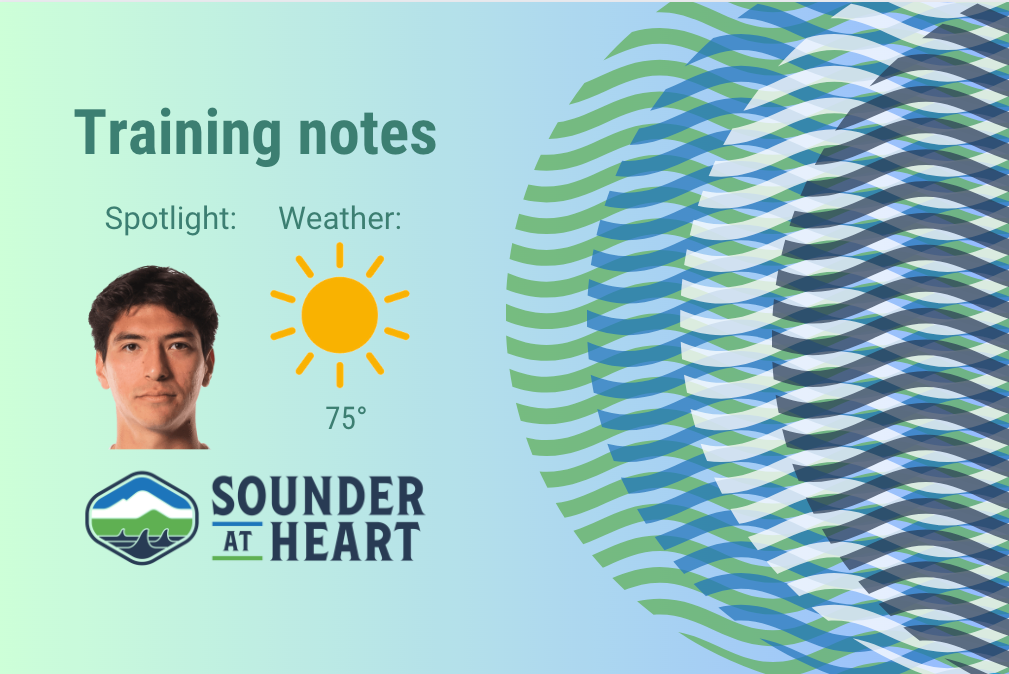 Training notes

Spotlight: Weather:

75°

SOUNDER AT HEART